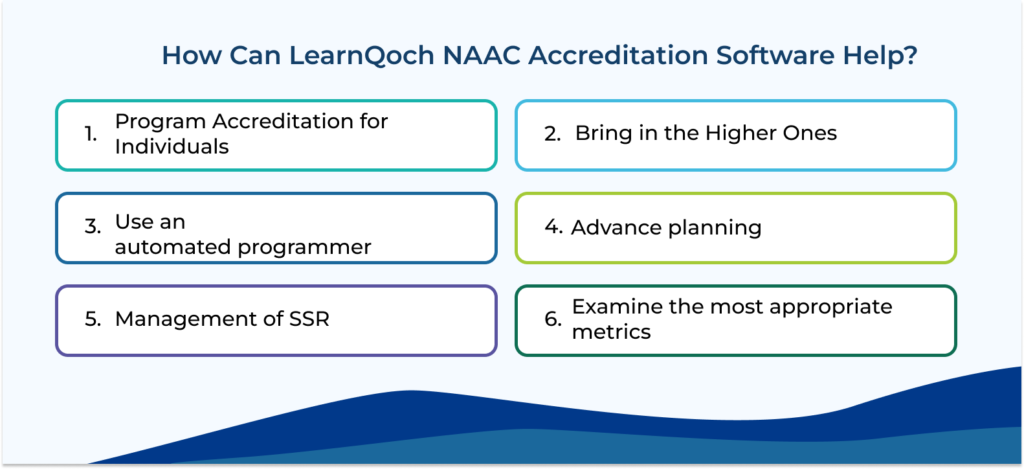 How Can LearnQoch NAAC Accreditation Software Help?

1. Program Accreditation for Individuals

2. Bring in the Higher Ones

3. Use an automated programmer

4. Advance planning

5. Management of SSR

6. Examine the most appropriate metrics